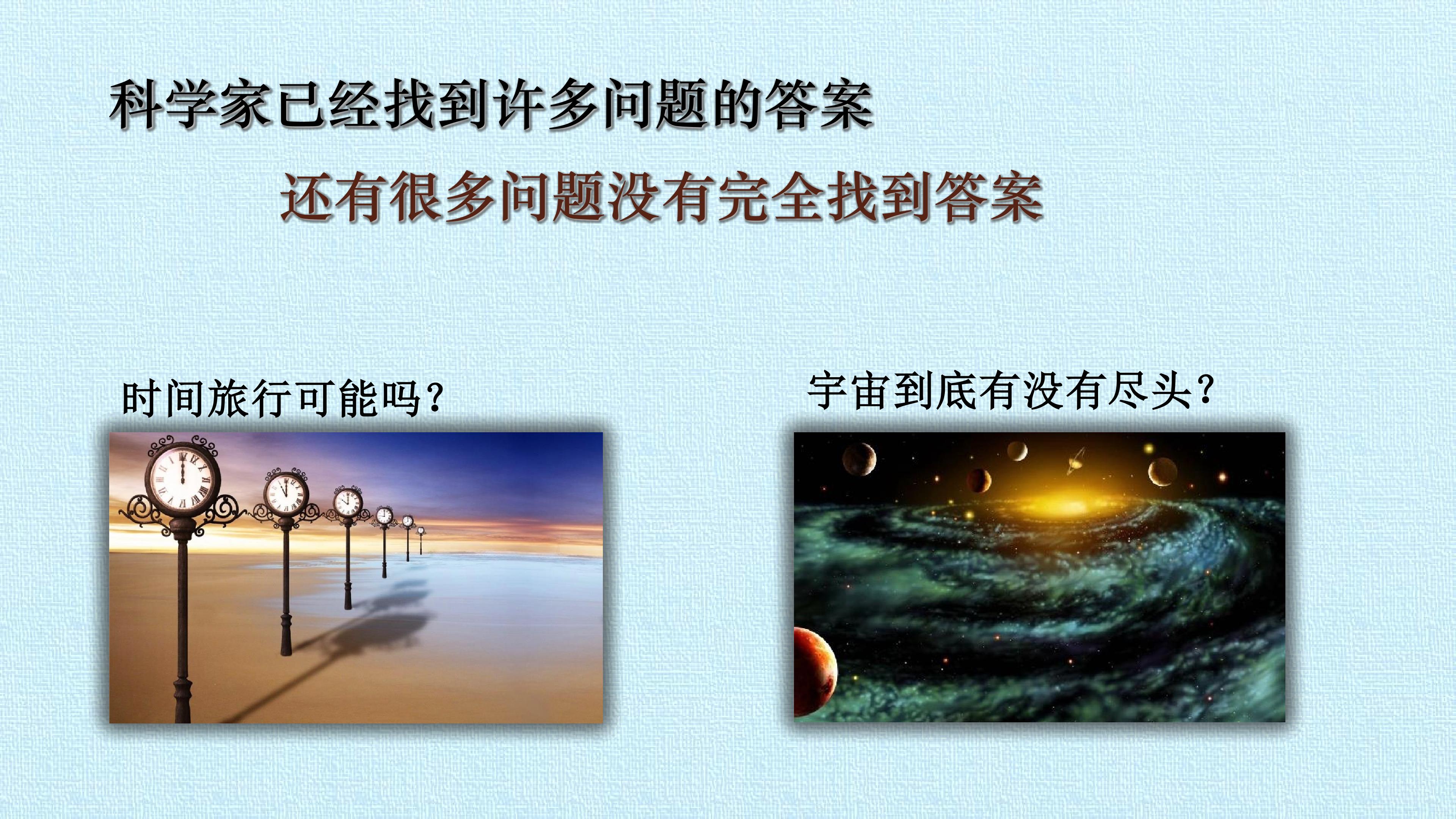 科学家已经找到许多问题的答案

还有很多问题没有完全找到答案

时间旅行可能吗？

宇宙到底有没有尽头？